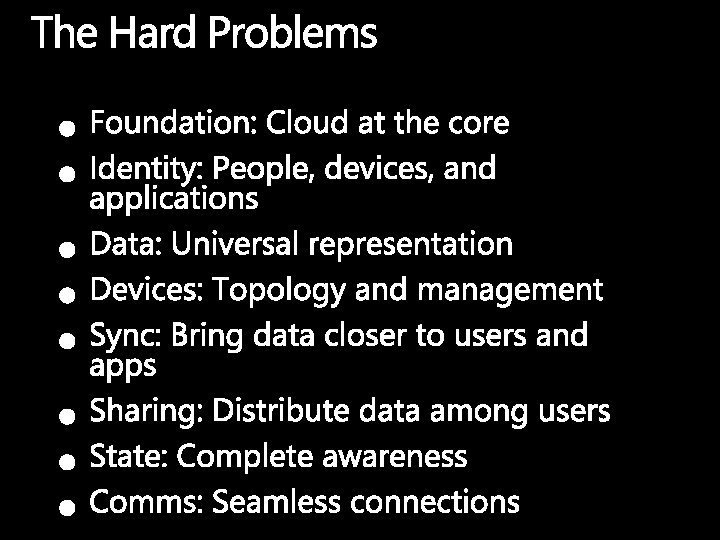 The Hard Problems

- Foundation: Cloud at the core
- Identity: People, devices, and applications
- Data: Universal representation
- Devices: Topology and management
- Sync: Bring data closer to users and apps
- Sharing: Distribute data among users
- State: Complete awareness
- Comms: Seamless connections